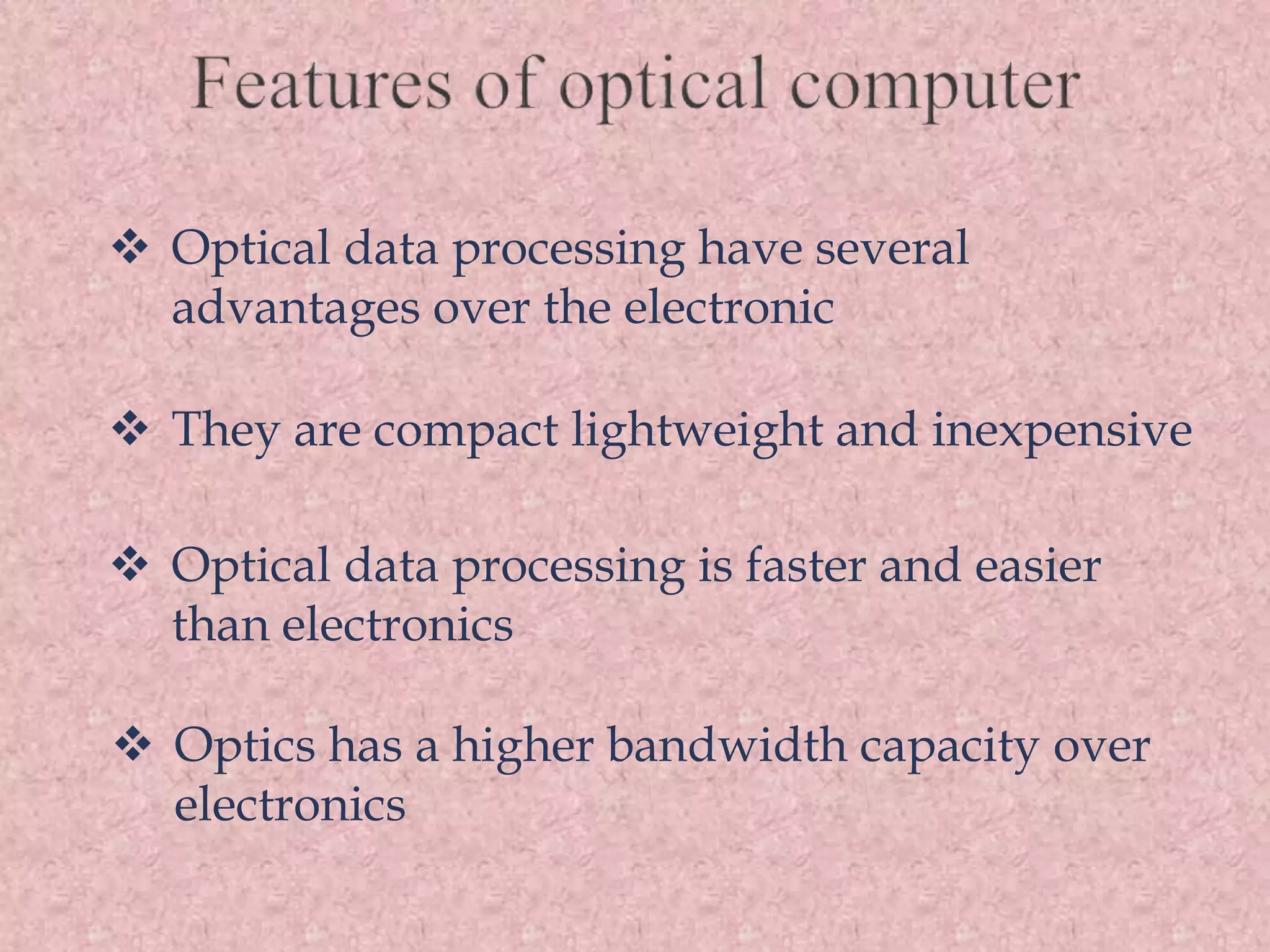 Features of optical computer

❖ Optical data processing have several advantages over the electronic

❖ They are compact lightweight and inexpensive

❖ Optical data processing is faster and easier than electronics

❖ Optics has a higher bandwidth capacity over electronics